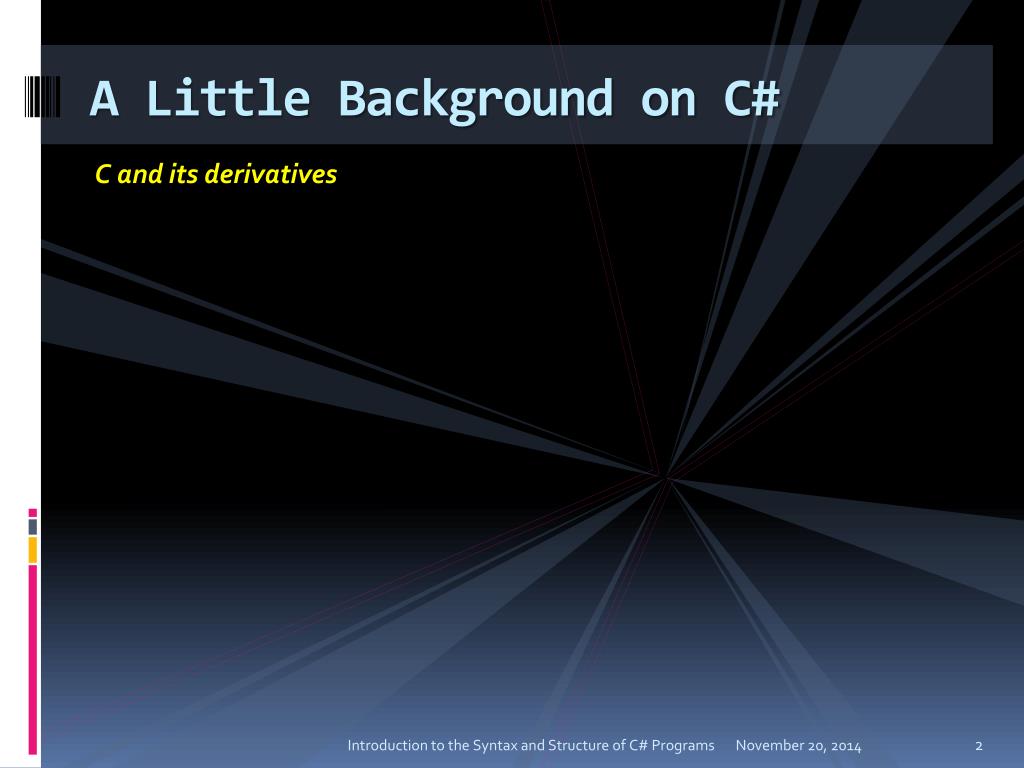 A Little Background on C#

C and its derivatives

Introduction to the Syntax and Structure of C# Programs November 20, 2014 2